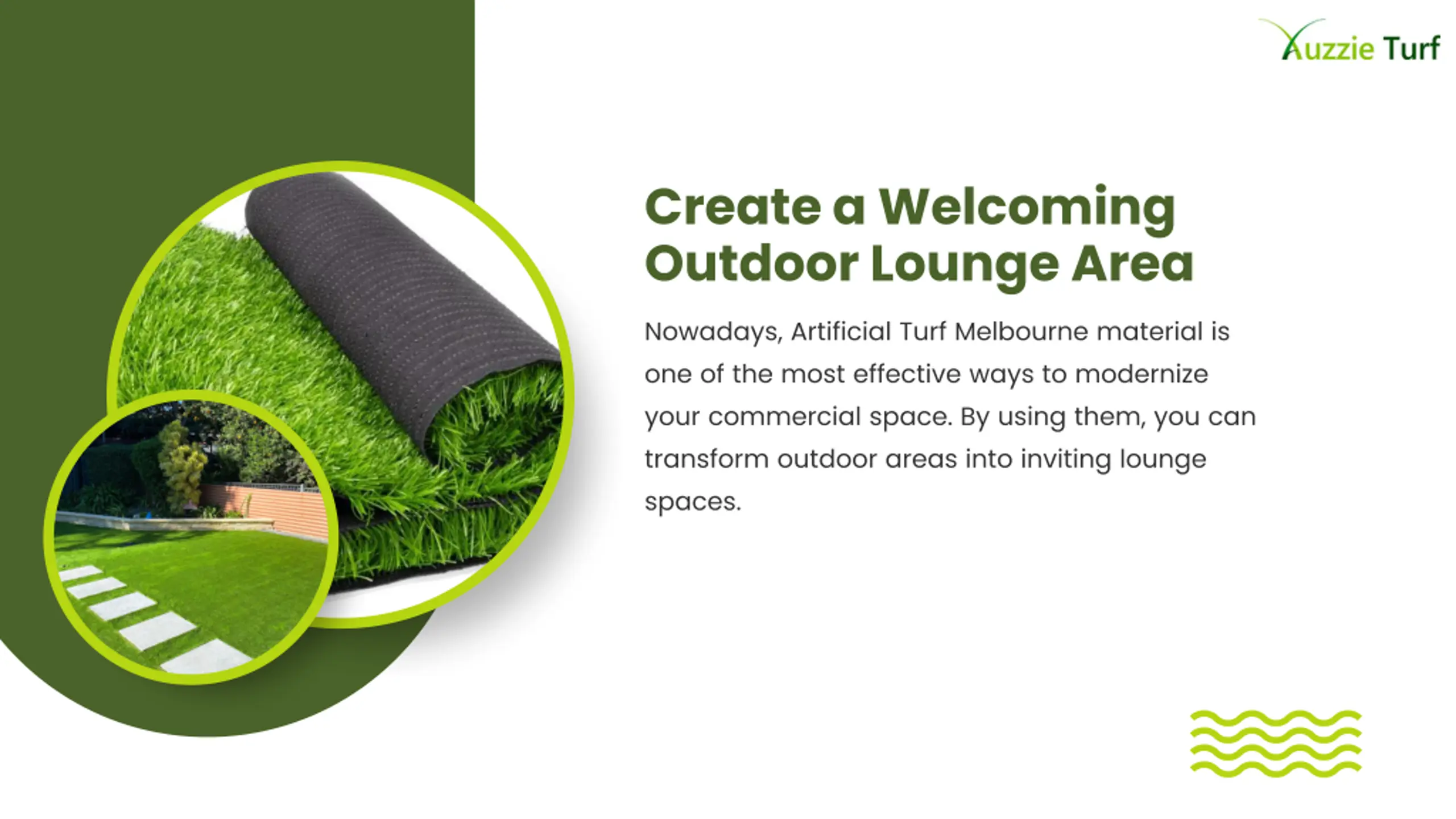 Auzzie Turf

Create a Welcoming Outdoor Lounge Area

Nowadays, Artificial Turf Melbourne material is one of the most effective ways to modernize your commercial space. By using them, you can transform outdoor areas into inviting lounge spaces.